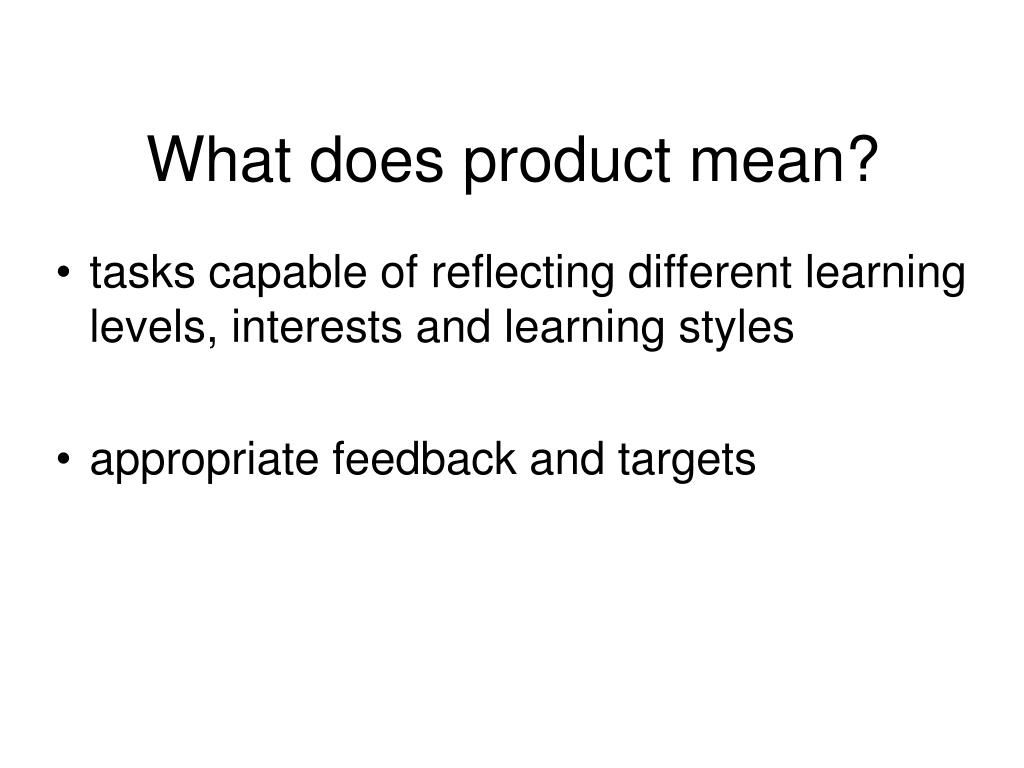 What does product mean?

• tasks capable of reflecting different learning levels, interests and learning styles

• appropriate feedback and targets